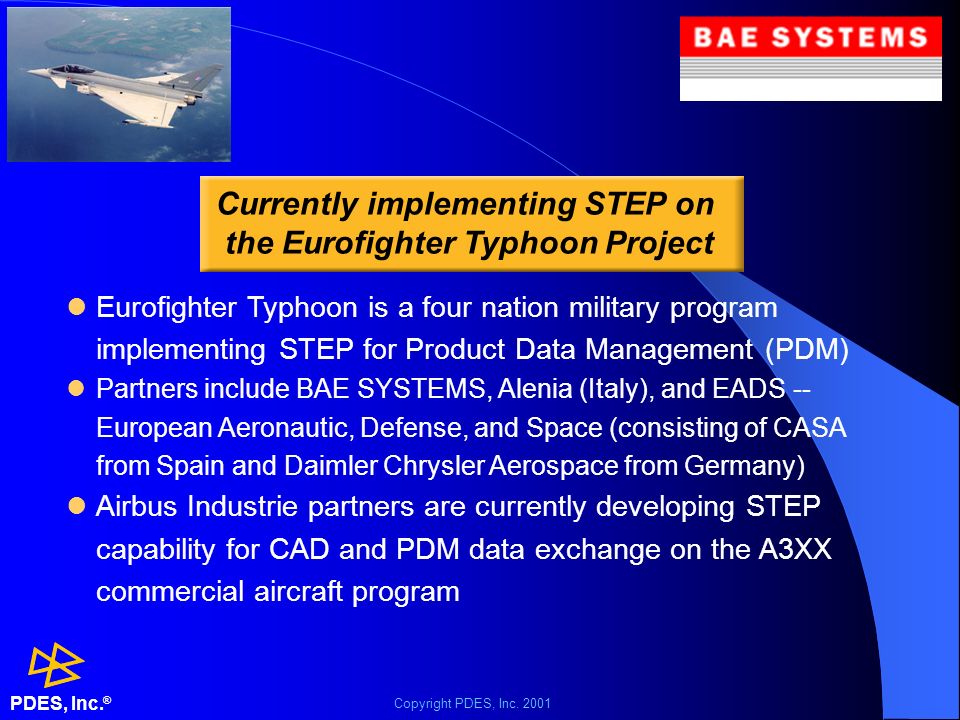 BAE SYSTEMS

Currently implementing STEP on the Eurofighter Typhoon Project

Eurofighter Typhoon is a four nation military program implementing STEP for Product Data Management (PDM)

Partners include BAE SYSTEMS, Alenia (Italy), and EADS -- European Aeronautic, Defense, and Space (consisting of CASA from Spain and Daimler Chrysler Aerospace from Germany)

Airbus Industrie partners are currently developing STEP capability for CAD and PDM data exchange on the A3XX commercial aircraft program

PDES, Inc.®

Copyright PDES, Inc. 2001